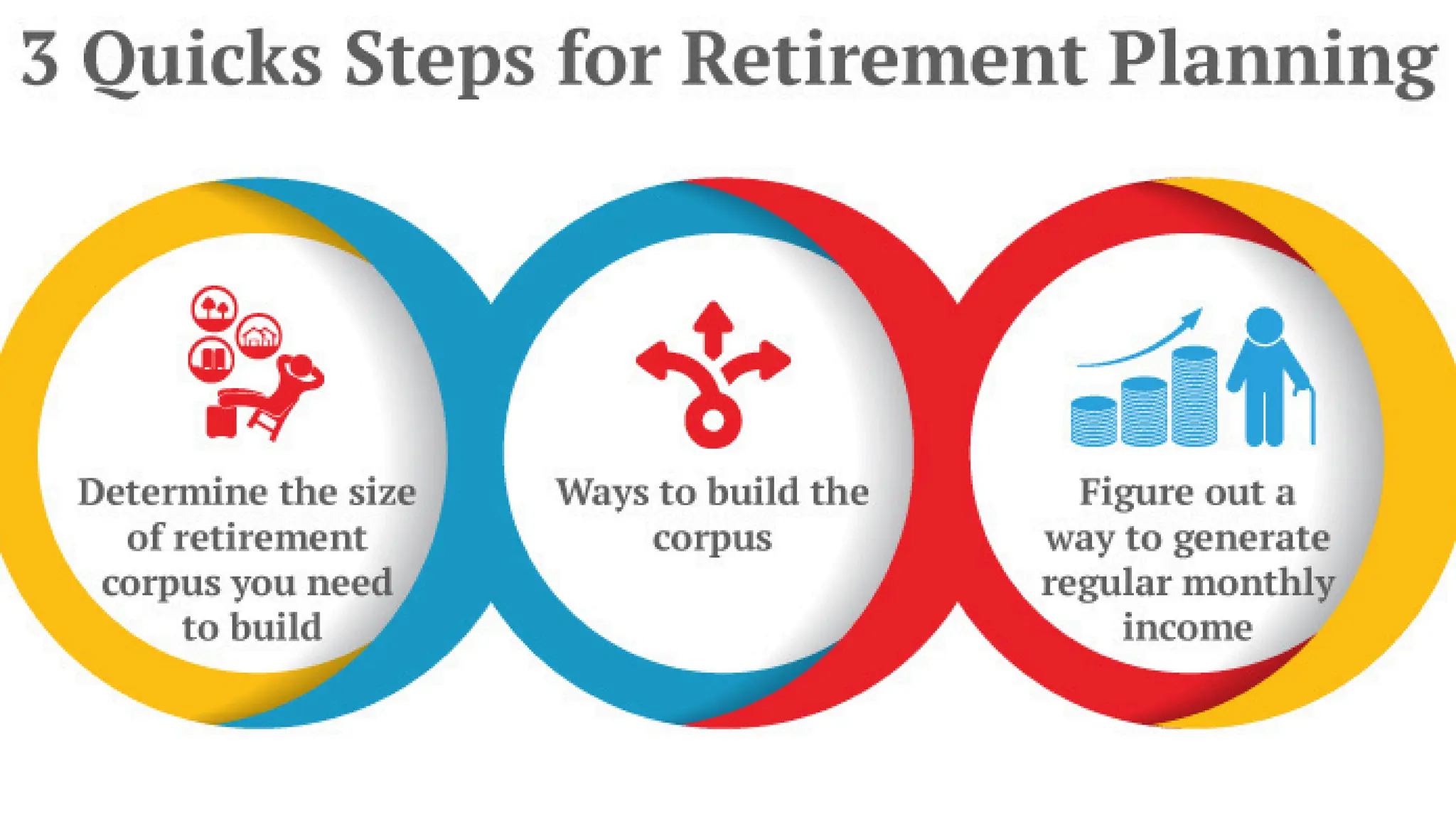 3 Quicks Steps for Retirement Planning

Determine the size of retirement corpus you need to build

Ways to build the corpus

Figure out a way to generate regular monthly income